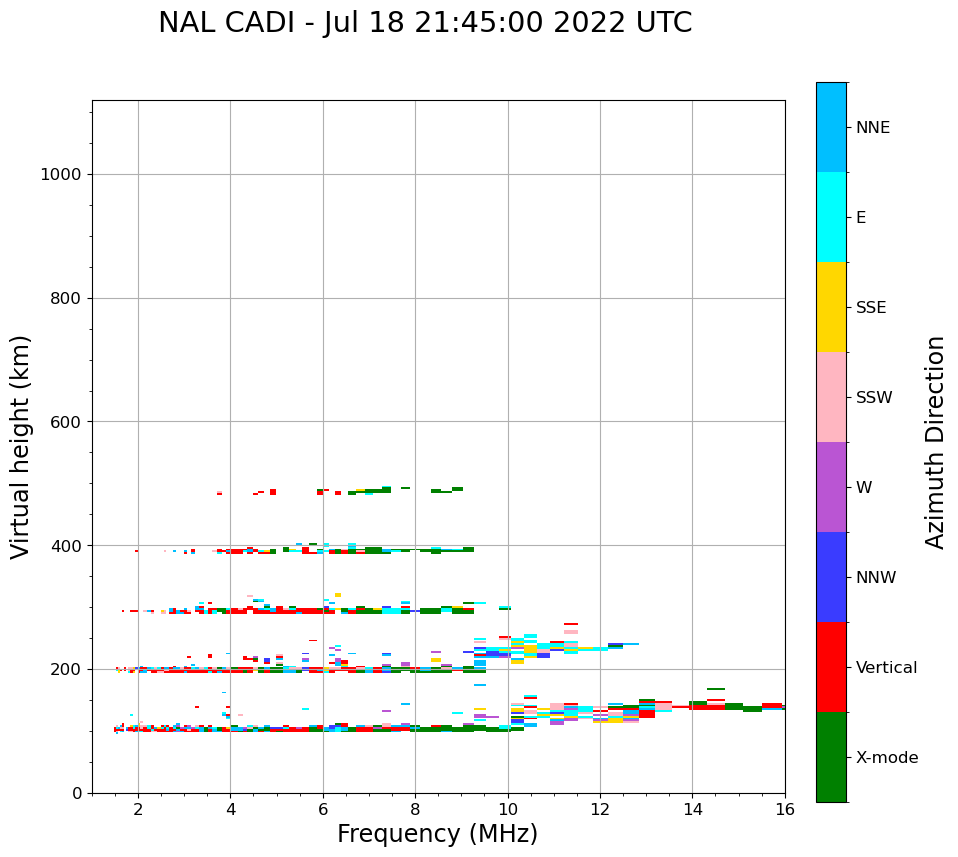 NAL CADI - Jul 18 21:45:00 2022 UTC

Virtual height (km)

1000
800
600
400
200
0

2
4
6
8
10
12
14
16

Frequency (MHz)

NNE
E
SSE
SSW
W
NNW
Vertical
X-mode

Azimuth Direction